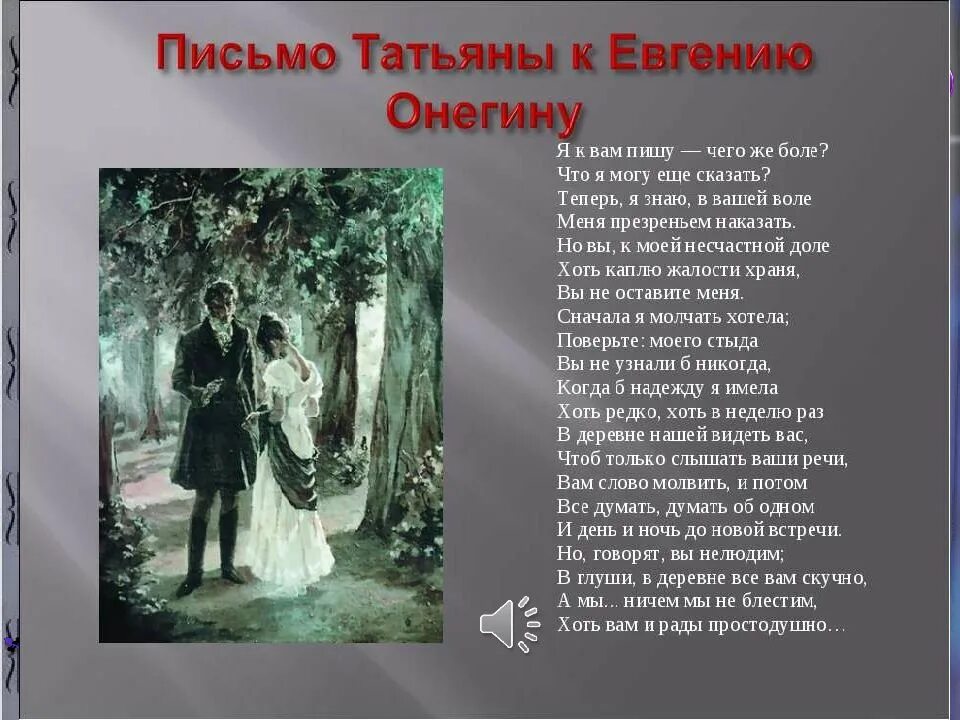 Письмо Татьяны к Евгению Онегину

Я к вам пишу — чего же боле?
Что я могу еще сказать?
Теперь, я знаю, в вашей воле
Меня презреньем наказать.
Но вы, к моей несчастной доле
Хоть каплю жалости храня,
Вы не оставите меня.
Сначала я молчать хотела;
Поверьте: моего стыда
Вы не узнали б никогда,
Когда б надежду я имела
Хоть редко, хоть в неделю раз
В деревне нашей видеть вас,
Чтоб только слышать ваши речи,
Вам слово молвить, и потом
Все думать, думать об одном
И день и ночь до новой встречи.
Но, говорят, вы нелюдим;
В глуши, в деревне все вам скучно,
А мы... ничем мы не блестим,
Хоть вам и рады простодушно...